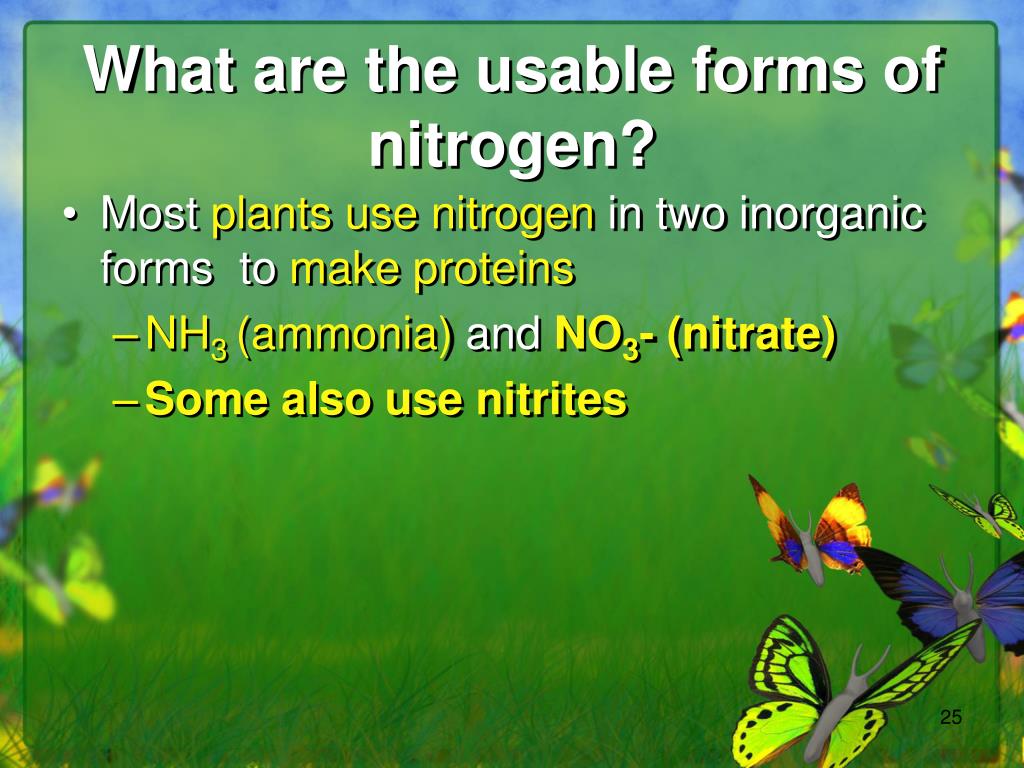 What are the usable forms of nitrogen?

• Most plants use nitrogen in two inorganic forms to make proteins
– $NH_3$ (ammonia) and $NO_3$- (nitrate)
– Some also use nitrites

25